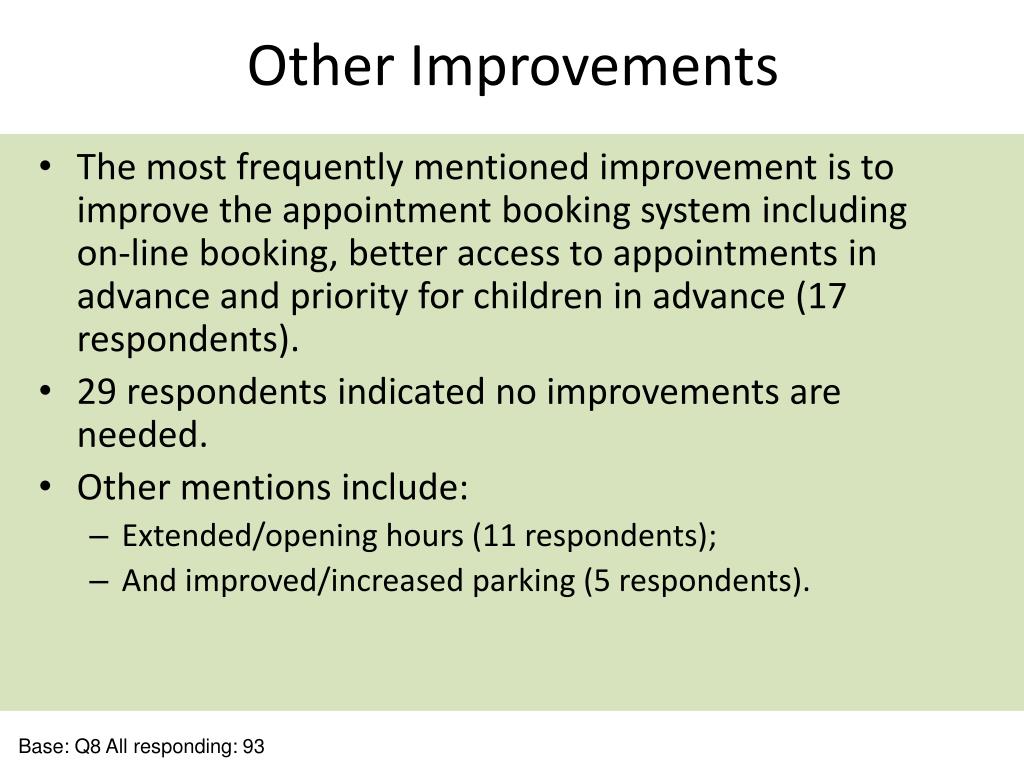 Other Improvements

• The most frequently mentioned improvement is to improve the appointment booking system including on-line booking, better access to appointments in advance and priority for children in advance (17 respondents).
• 29 respondents indicated no improvements are needed.
• Other mentions include:
– Extended/opening hours (11 respondents);
– And improved/increased parking (5 respondents).

Base: Q8 All responding: 93